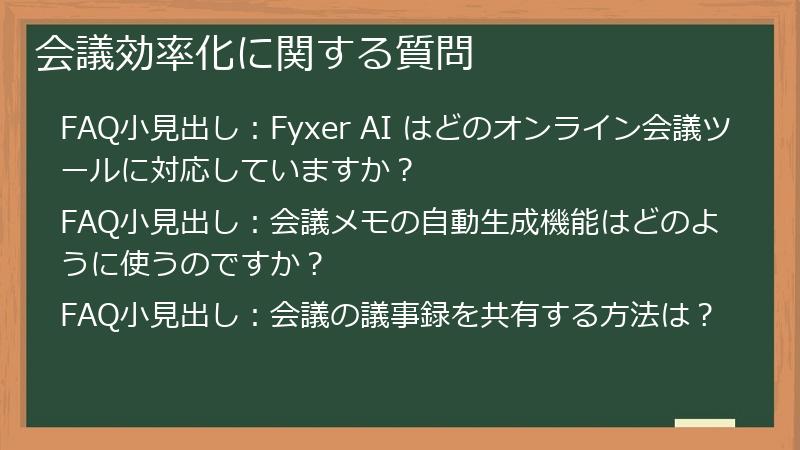 会議効率化に関する質問

FAQ小見出し：Fyxer AI はどのオンライン会議ツールに対応していますか？

FAQ小見出し：会議メモの自動生成機能はどのように使うのですか？

FAQ小見出し：会議の議事録を共有する方法は？